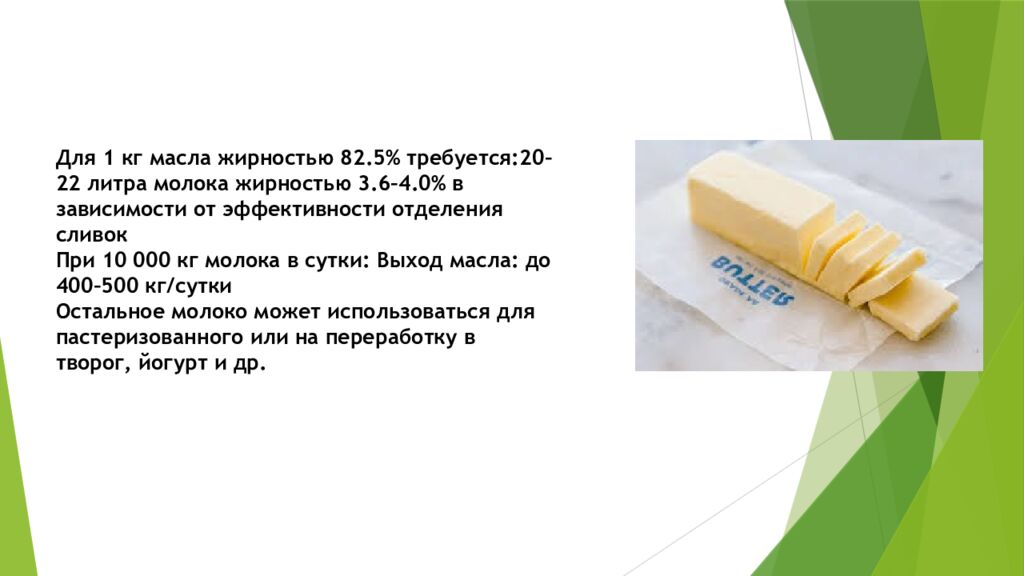 Для 1 кг масла жирностью 82.5% требуется:20–22 литра молока жирностью 3.6–4.0% в зависимости от эффективности отделения сливок
При 10 000 кг молока в сутки: Выход масла: до 400–500 кг/сутки
Остальное молоко может использоваться для пастеризованного или на переработку в творог, йогурт и др.

BUTTER